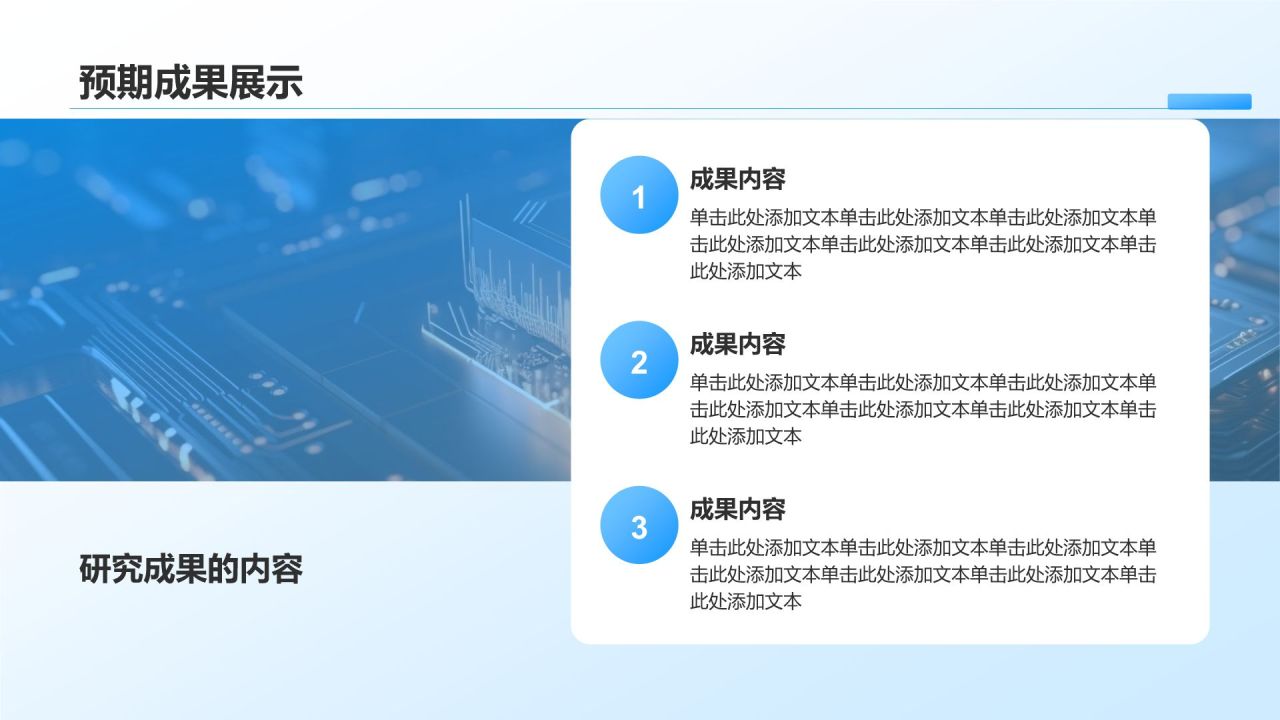 预期成果展示

研究成果的内容

1
成果内容
单击此处添加文本单击此处添加文本单击此处添加文本单击此处添加文本单击此处添加文本单击此处添加文本单击此处添加文本

2
成果内容
单击此处添加文本单击此处添加文本单击此处添加文本单击此处添加文本单击此处添加文本单击此处添加文本单击此处添加文本

3
成果内容
单击此处添加文本单击此处添加文本单击此处添加文本单击此处添加文本单击此处添加文本单击此处添加文本单击此处添加文本